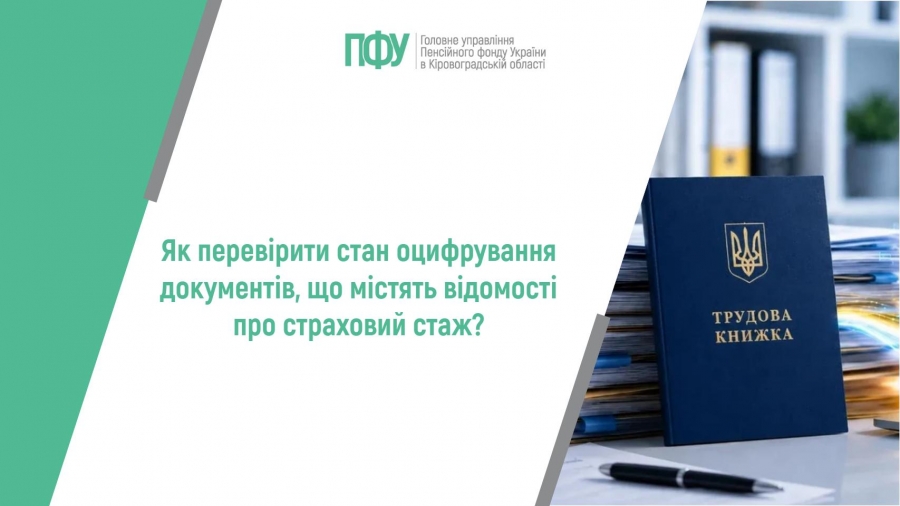 ПФУ Головне управління Пенсійного фонду України в Кіровоградській області

Як перевірити стан оцифрування документів, що містять відомості про страховий стаж?

ТРУДОВА КНИЖКА